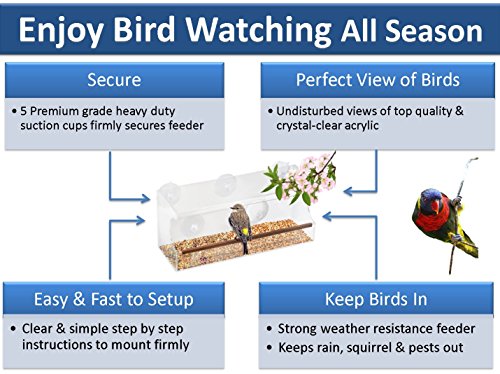 Enjoy Bird Watching All Season

Secure

• 5 Premium grade heavy duty suction cups firmly secures feeder

Perfect View of Birds

• Undisturbed views of top quality & crystal-clear acrylic

Easy & Fast to Setup

• Clear & simple step by step instructions to mount firmly

Keep Birds In

• Strong weather resistance feeder
• Keeps rain, squirrel & pests out